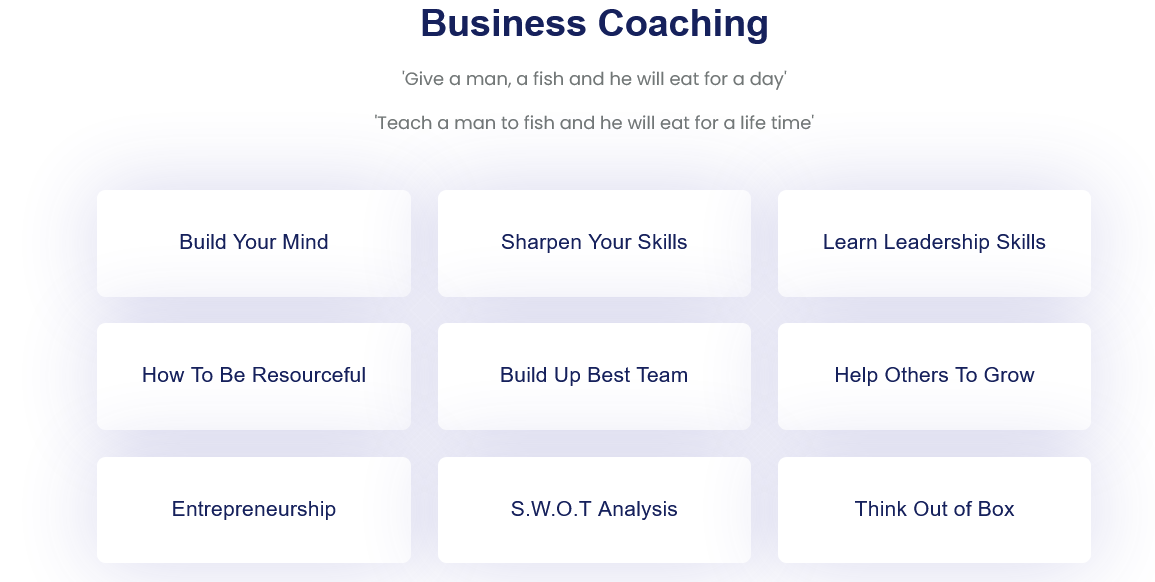 Business Coaching

'Give a man, a fish and he will eat for a day'

'Teach a man to fish and he will eat for a life time'

Build Your Mind

Sharpen Your Skills

Learn Leadership Skills

How To Be Resourceful

Build Up Best Team

Help Others To Grow

Entrepreneurship

S.W.O.T Analysis

Think Out of Box